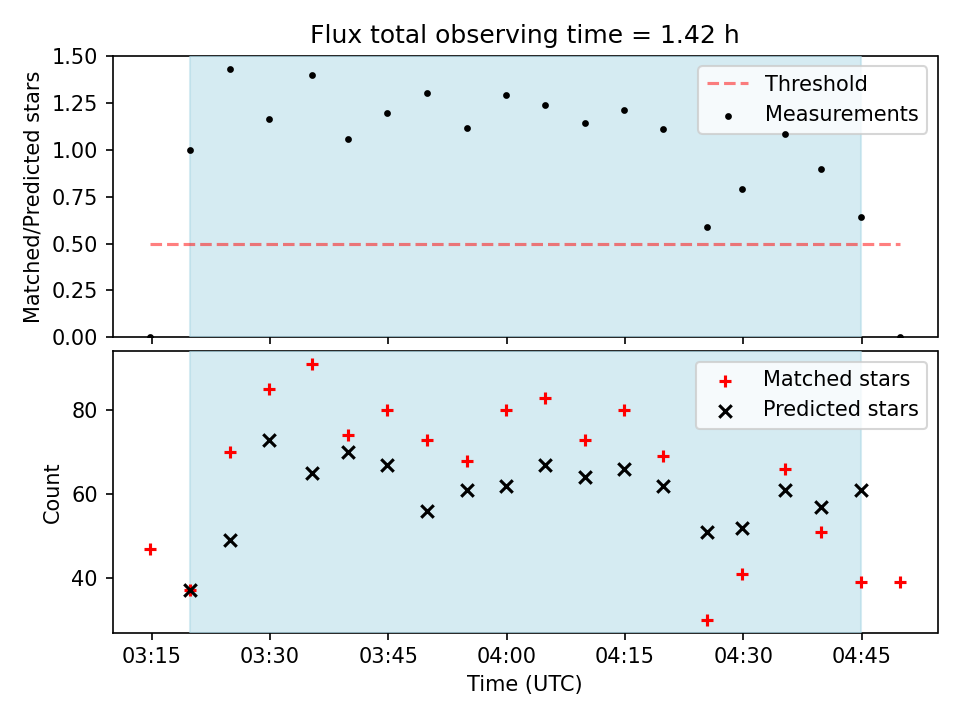 Flux total observing time = 1.42 h

Matched/Predicted stars

1.50
1.25
1.00
0.75
0.50
0.25
0.00

Threshold
Measurements

Count

80
60
40

Matched stars
Predicted stars

03:15 03:30 03:45 04:00 04:15 04:30 04:45

Time (UTC)